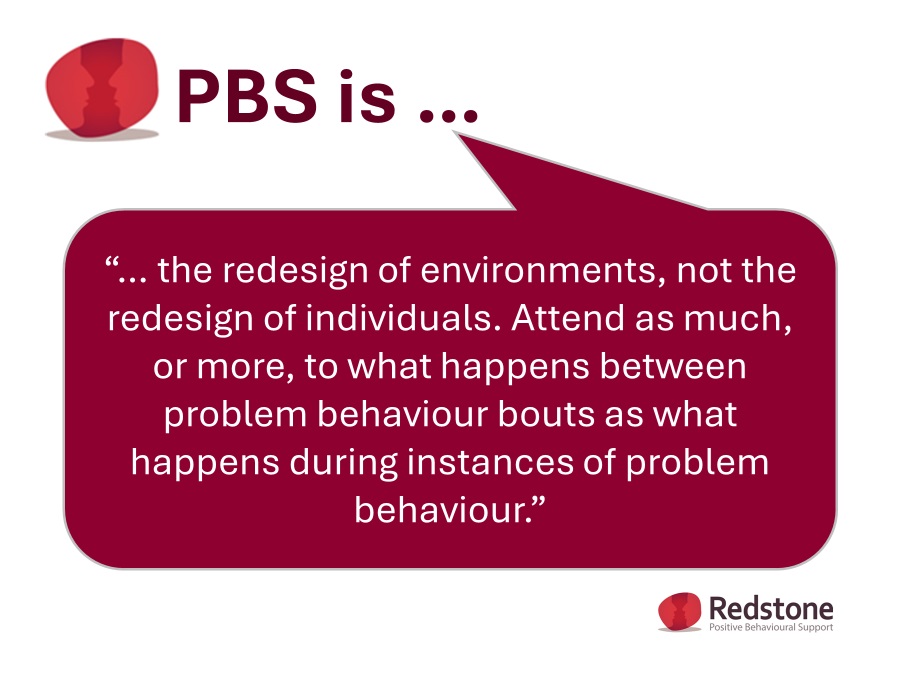 PBS is ...

“... the redesign of environments, not the redesign of individuals. Attend as much, or more, to what happens between problem behaviour bouts as what happens during instances of problem behaviour.”

Redstone
Positive Behavioural Support